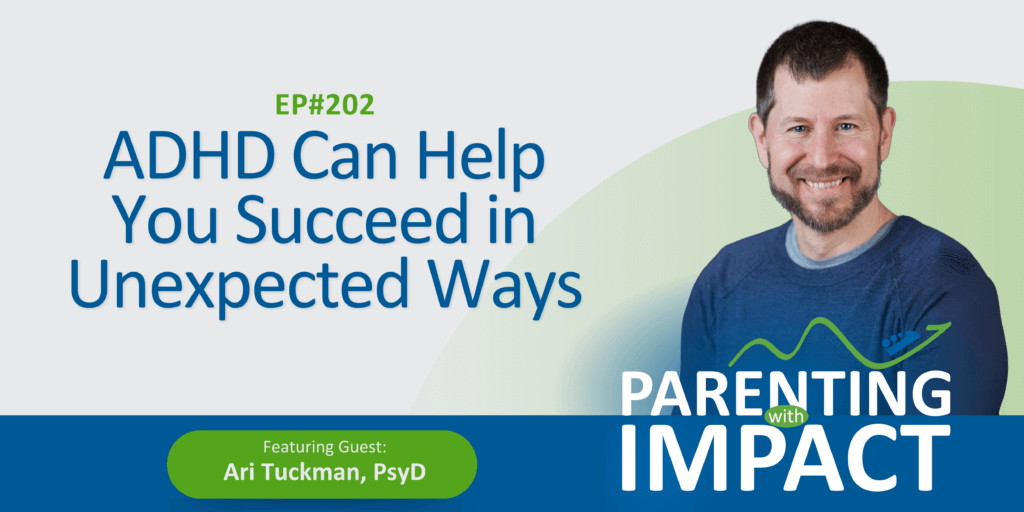 EP#202

ADHD Can Help You Succeed in Unexpected Ways

Featuring Guest:
Ari Tuckman, PsyD

PARENTING with IMPACT